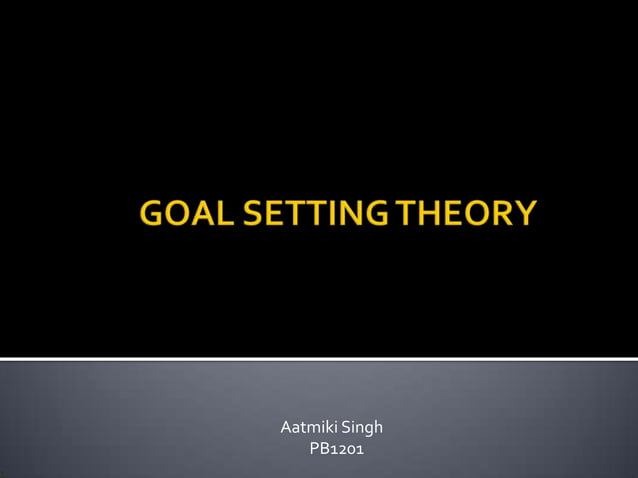 GOAL SETTING THEORY

Aatmiki Singh
PB1201